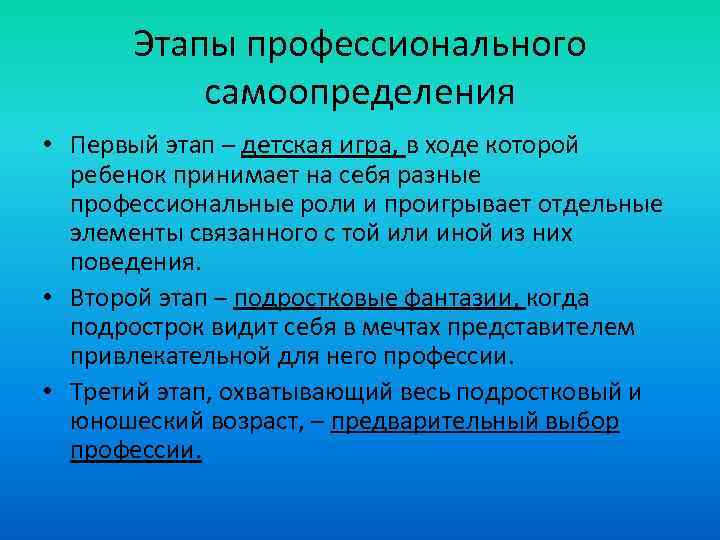 Этапы профессионального самоопределения

• Первый этап – детская игра, в ходе которой ребенок принимает на себя разные профессиональные роли и проигрывает отдельные элементы связанного с той или иной из них поведения.

• Второй этап – подростковые фантазии, когда подрострок видит себя в мечтах представителем привлекательной для него профессии.

• Третий этап, охватывающий весь подростковый и юношеский возраст, – предварительный выбор профессии.